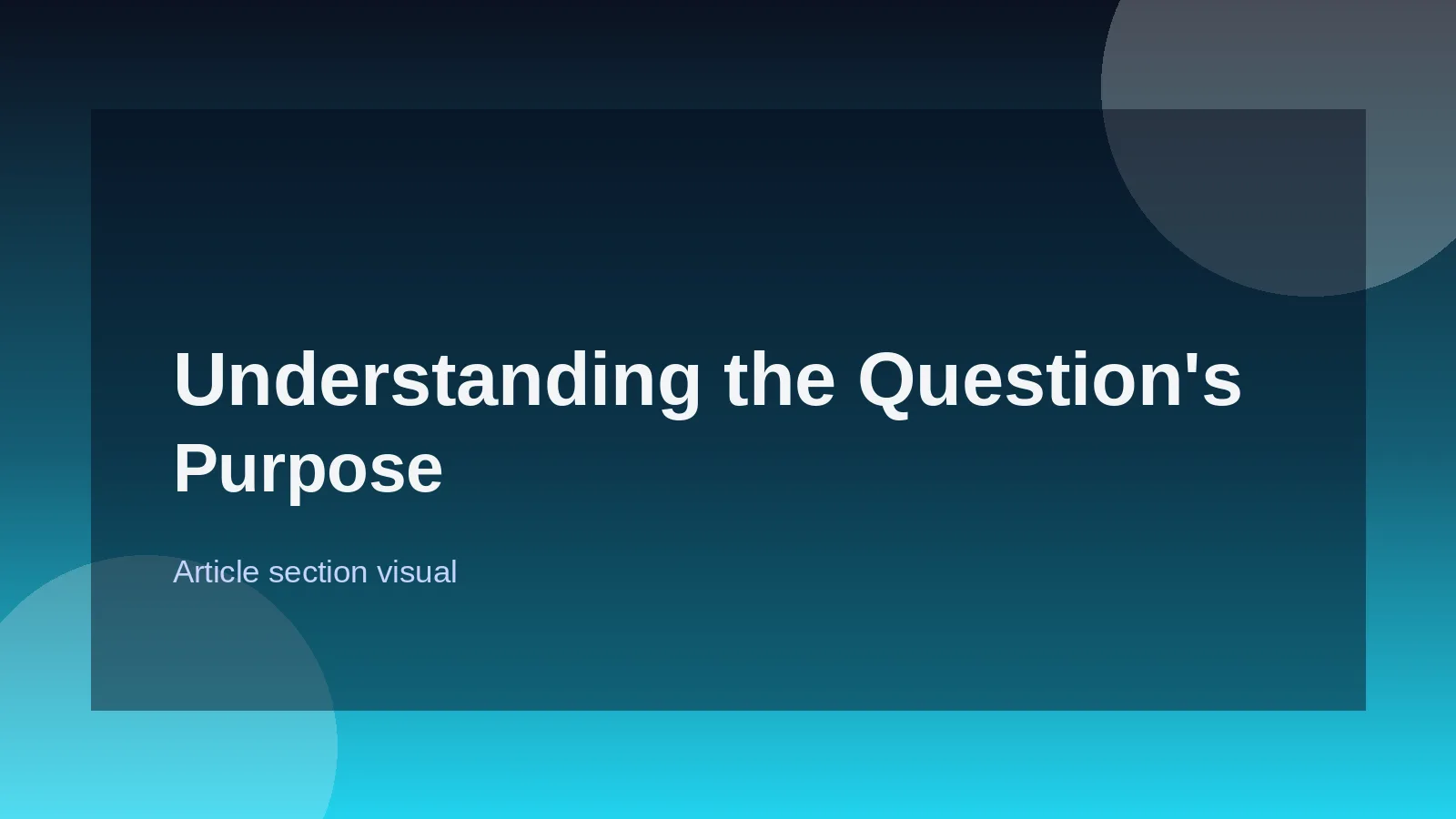 Understanding the Question's Purpose

Article section visual